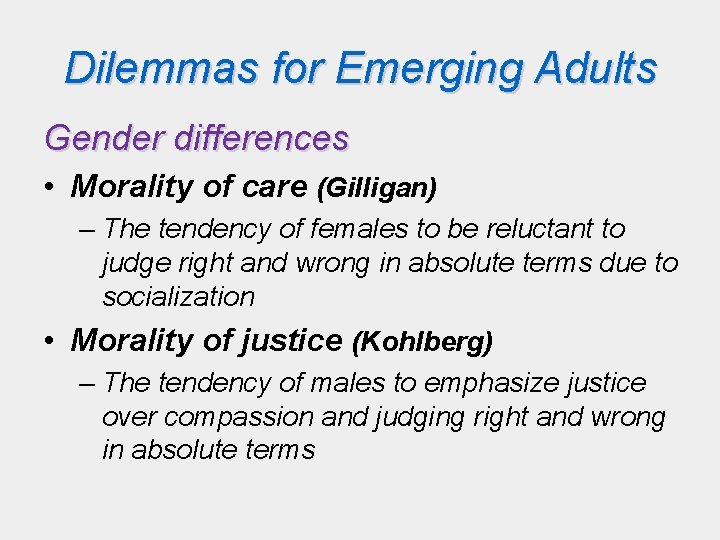 Dilemmas for Emerging Adults

Gender differences

• Morality of care (Gilligan)

– The tendency of females to be reluctant to judge right and wrong in absolute terms due to socialization

• Morality of justice (Kohlberg)

– The tendency of males to emphasize justice over compassion and judging right and wrong in absolute terms